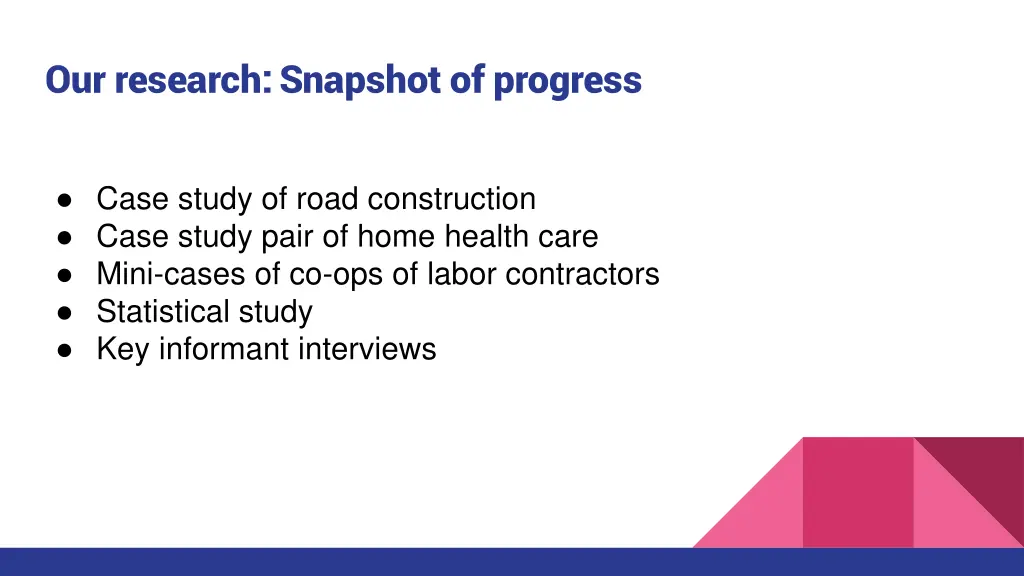 Our research: Snapshot of progress

● Case study of road construction
● Case study pair of home health care
● Mini-cases of co-ops of labor contractors
● Statistical study
● Key informant interviews